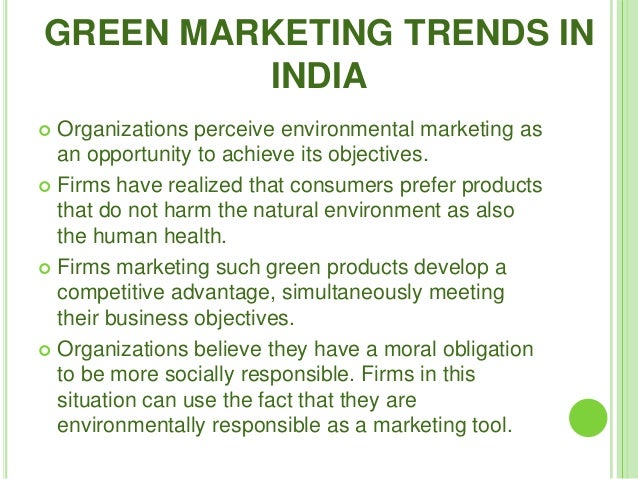 GREEN MARKETING TRENDS IN INDIA

Organizations perceive environmental marketing as an opportunity to achieve its objectives.

Firms have realized that consumers prefer products that do not harm the natural environment as also the human health.

Firms marketing such green products develop a competitive advantage, simultaneously meeting their business objectives.

Organizations believe they have a moral obligation to be more socially responsible. Firms in this situation can use the fact that they are environmentally responsible as a marketing tool.